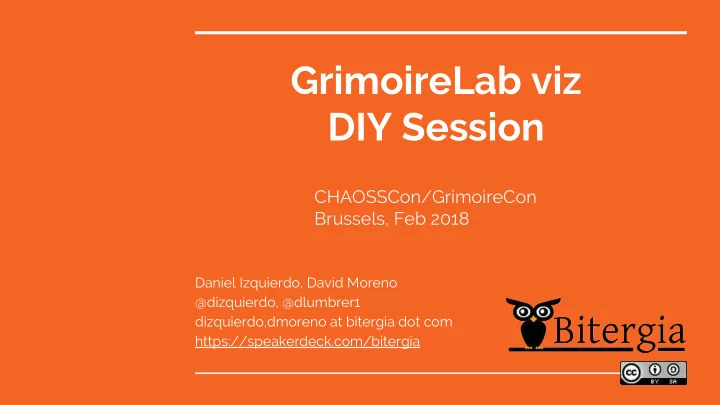 GrimoireLab viz
DIY Session

CHAOSSCon/GrimoireCon
Brussels, Feb 2018

Daniel Izquierdo, David Moreno
@dizquierdo, @dlumbrer1
dizquierdo,dmoreno at bitergia dot com
https://speakerdeck.com/bitergia

Bitergia

cc BY SA